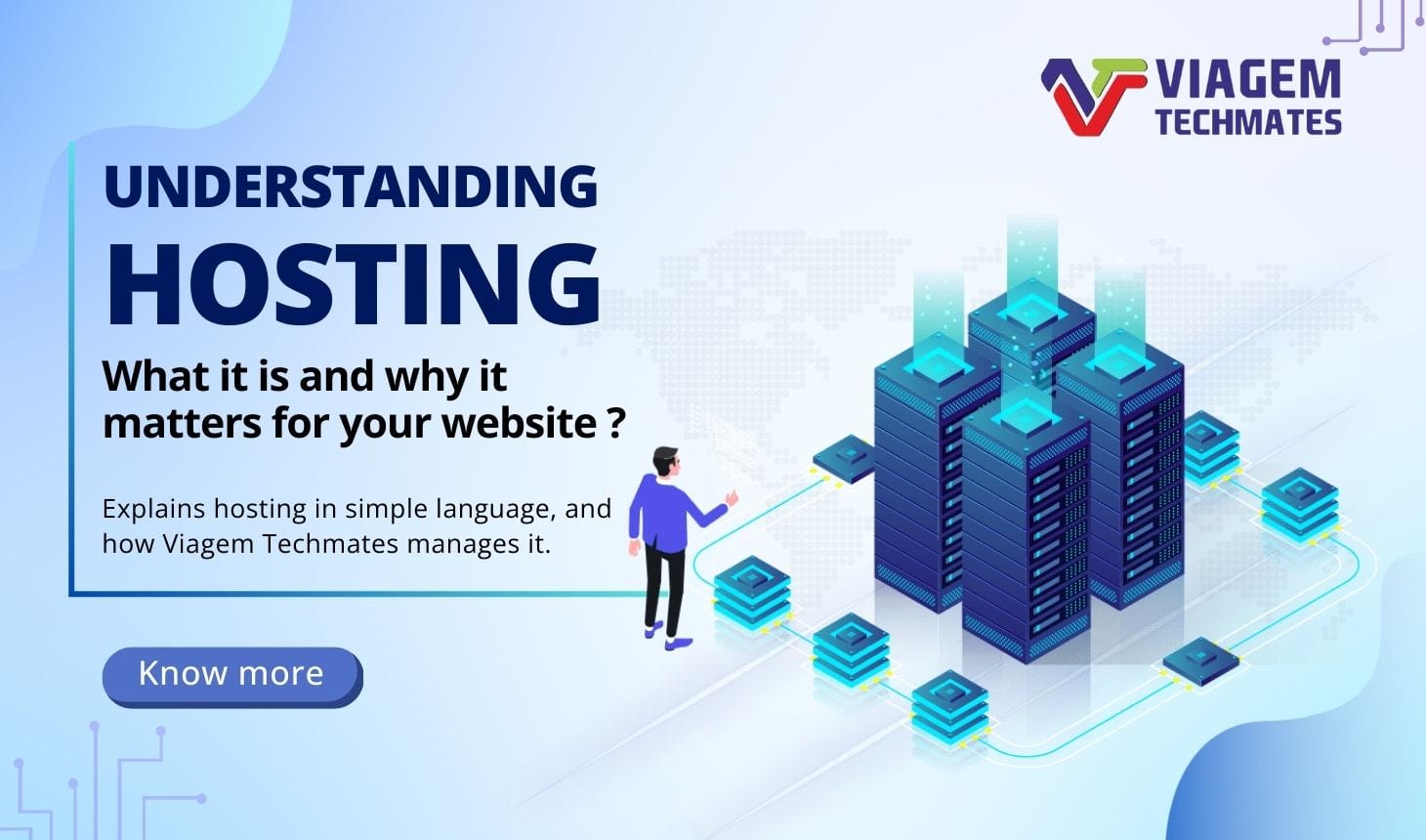 VIAGEM
TECHMATES

UNDERSTANDING
HOSTING

What it is and why it matters for your website ?

Explains hosting in simple language, and how Viagem Techmates manages it.

Know more